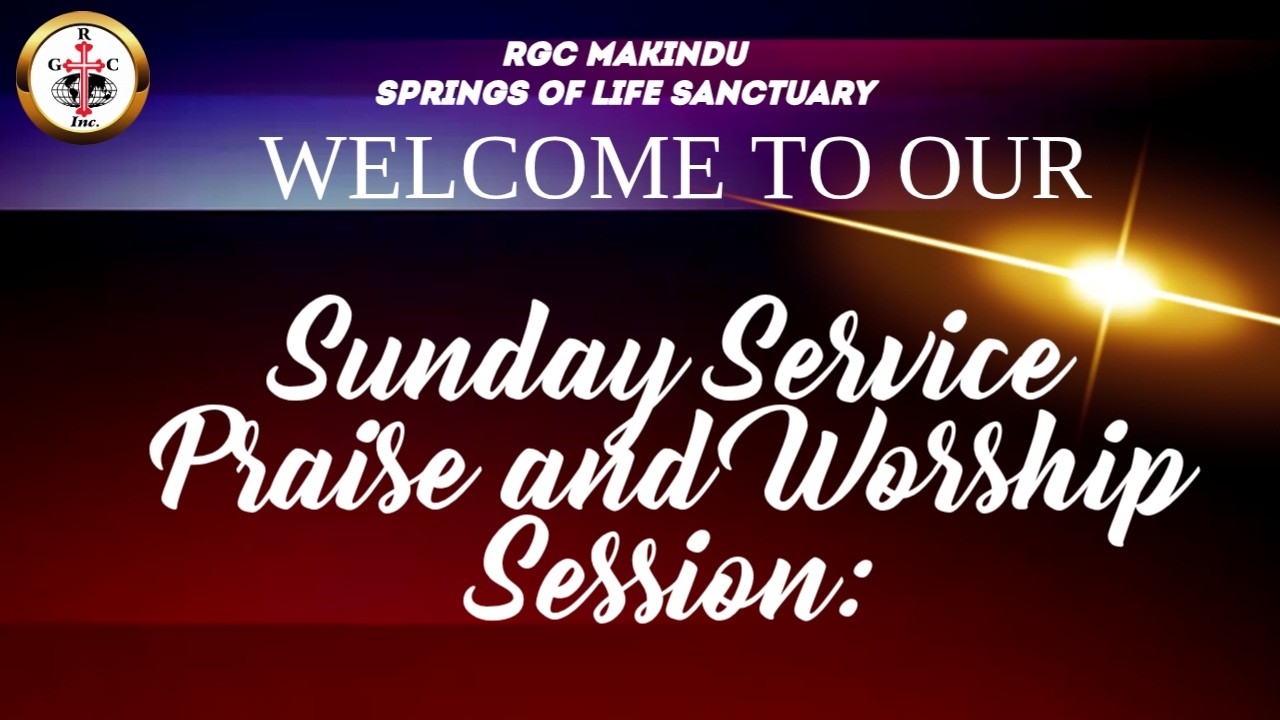 R
G C
Inc.

RGC MAKINDU
SPRINGS OF LIFE SANCTUARY

WELCOME TO OUR

Sunday Service
Praise and Worship
Session: